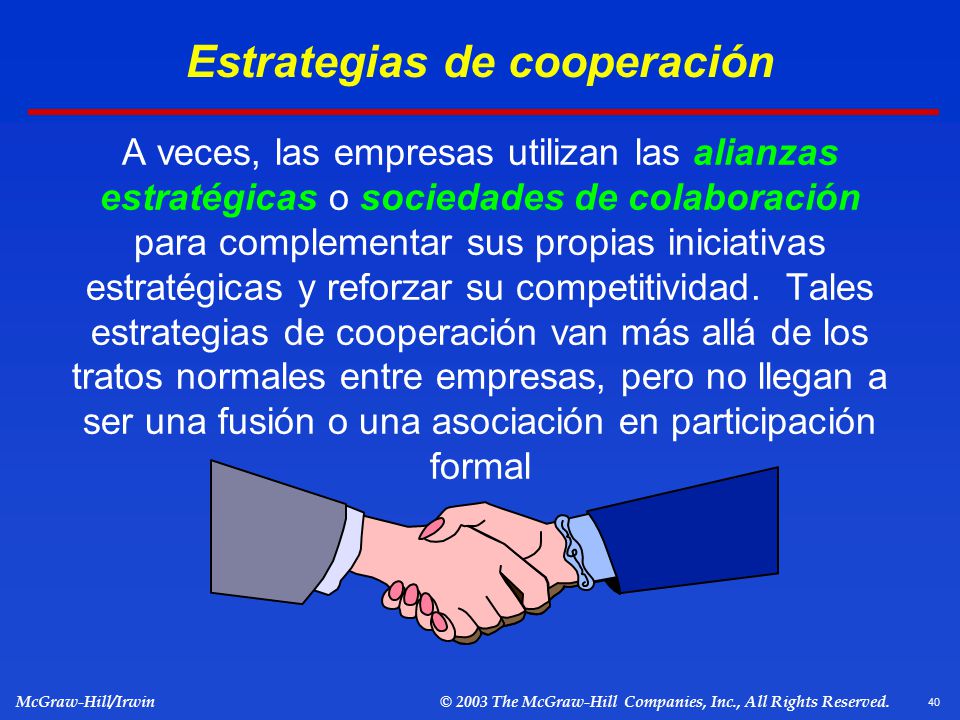 Estrategias de cooperación

A veces, las empresas utilizan las alianzas estratégicas o sociedades de colaboración para complementar sus propias iniciativas estratégicas y reforzar su competitividad. Tales estrategias de cooperación van más allá de los tratos normales entre empresas, pero no llegan a ser una fusión o una asociación en participación formal

McGraw-Hill/Irwin © 2003 The McGraw-Hill Companies, Inc., All Rights Reserved. 40